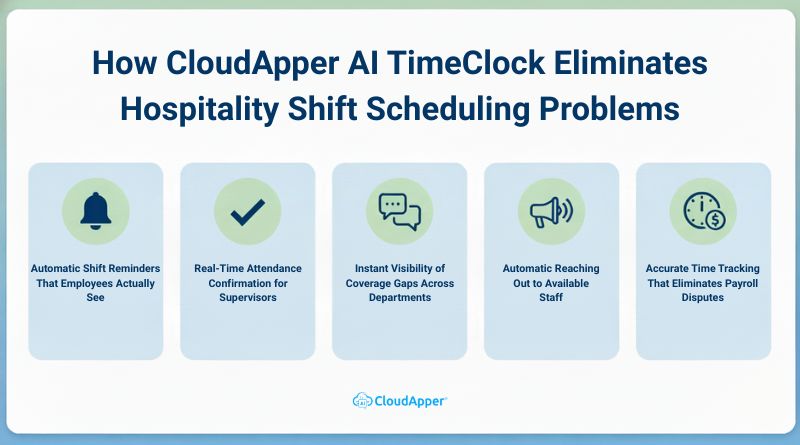 How CloudApper AI TimeClock Eliminates Hospitality Shift Scheduling Problems

Automatic Shift Reminders That Employees Actually See

Real-Time Attendance Confirmation for Supervisors

Instant Visibility of Coverage Gaps Across Departments

Automatic Reaching Out to Available Staff

Accurate Time Tracking That Eliminates Payroll Disputes

CloudApper